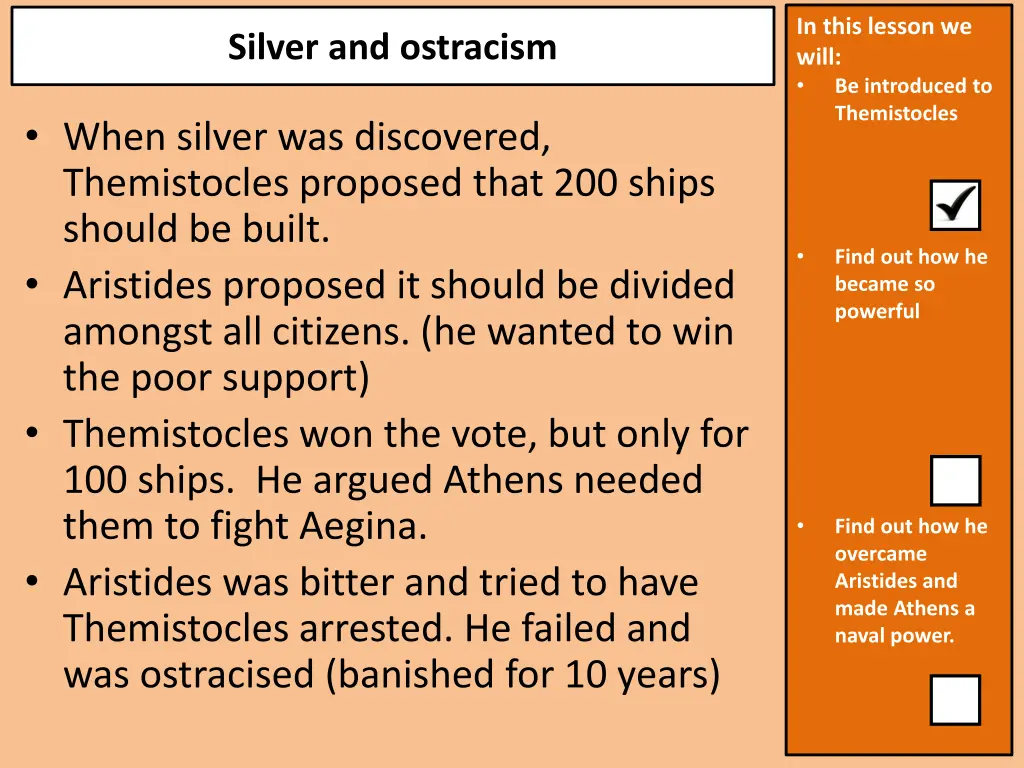 Silver and ostracism

• When silver was discovered, Themistocles proposed that 200 ships should be built.
• Aristides proposed it should be divided amongst all citizens. (he wanted to win the poor support)
• Themistocles won the vote, but only for 100 ships. He argued Athens needed them to fight Aegina.
• Aristides was bitter and tried to have Themistocles arrested. He failed and was ostracised (banished for 10 years)

In this lesson we will:
• Be introduced to Themistocles
• Find out how he became so powerful
• Find out how he overcame Aristides and made Athens a naval power.